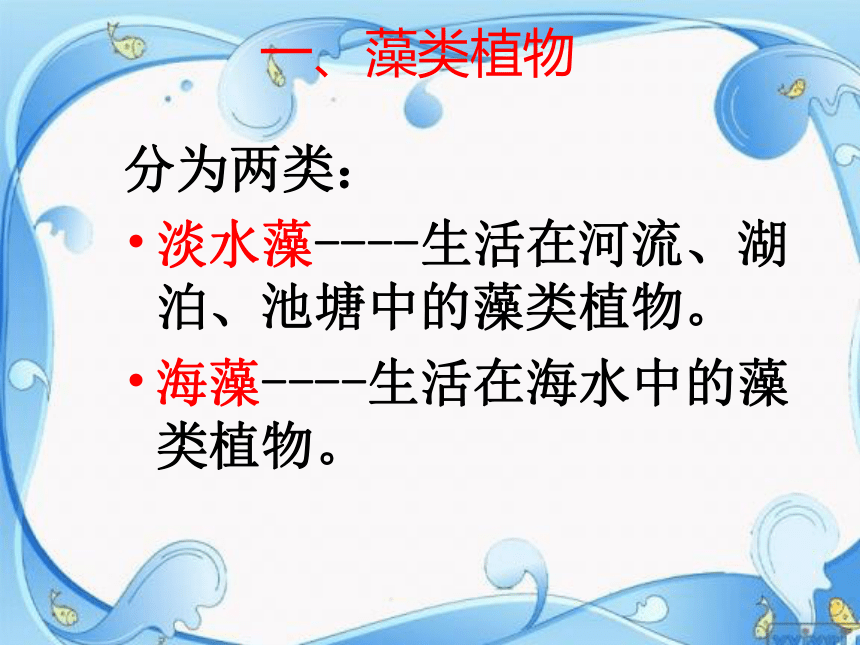 一、藻类植物

分为两类：

• 淡水藻----生活在河流、湖泊、池塘中的藻类植物。

• 海藻----生活在海水中的藻类植物。